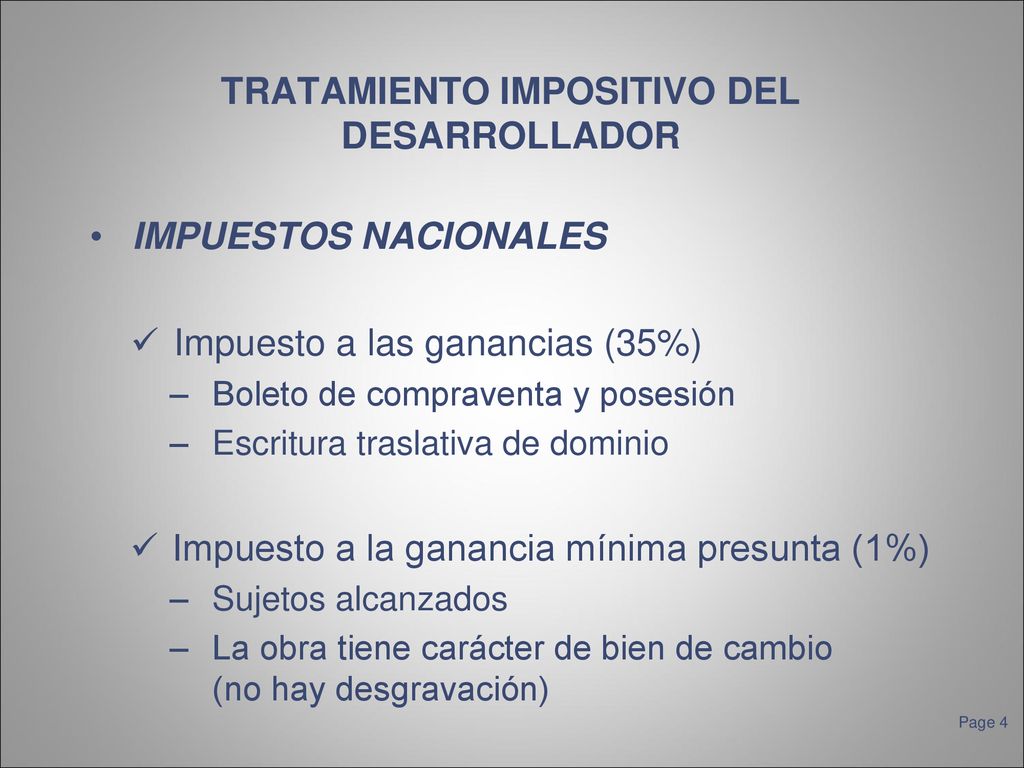 TRATAMIENTO IMPOSITIVO DEL DESARROLLADOR

• IMPUESTOS NACIONALES

✓ Impuesto a las ganancias (35%)
– Boleto de compraventa y posesión
– Escritura traslativa de dominio

✓ Impuesto a la ganancia mínima presunta (1%)
– Sujetos alcanzados
– La obra tiene carácter de bien de cambio (no hay desgravación)

Page 4